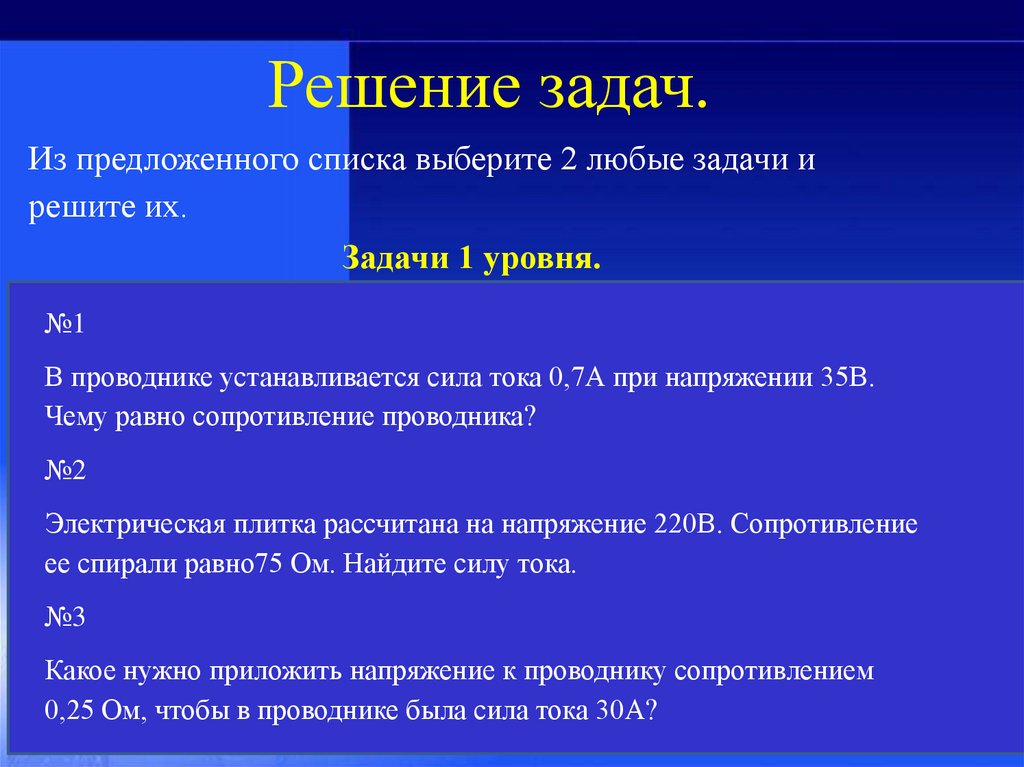 Решение задач.

Из предложенного списка выберите 2 любые задачи и решите их.

Задачи 1 уровня.

№1

В проводнике устанавливается сила тока 0,7А при напряжении 35В. Чему равно сопротивление проводника?

№2

Электрическая плитка рассчитана на напряжение 220В. Сопротивление ее спирали равно75 Ом. Найдите силу тока.

№3

Какое нужно приложить напряжение к проводнику сопротивлением 0,25 Ом, чтобы в проводнике была сила тока 30А?